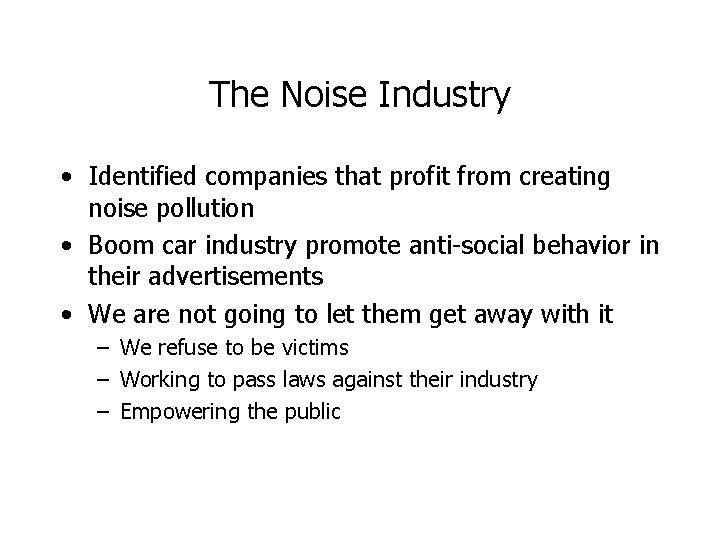 The Noise Industry

• Identified companies that profit from creating noise pollution
• Boom car industry promote anti-social behavior in their advertisements
• We are not going to let them get away with it
  – We refuse to be victims
  – Working to pass laws against their industry
  – Empowering the public